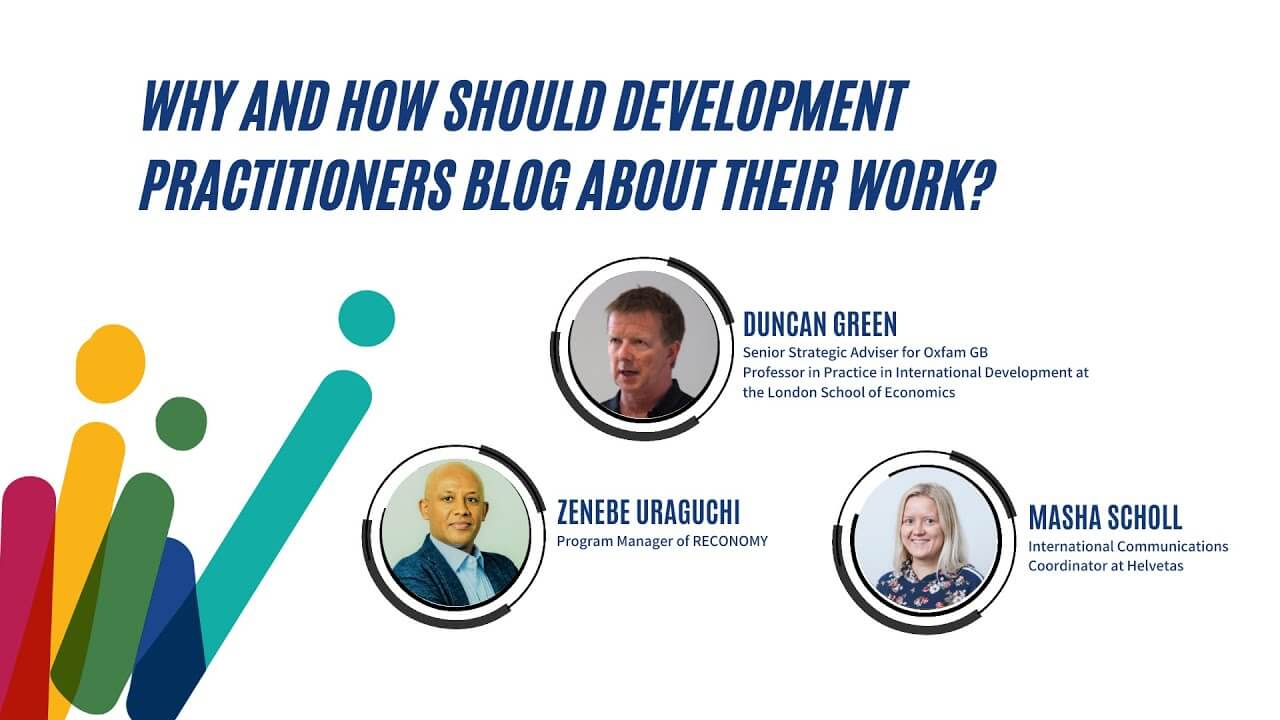 WHY AND HOW SHOULD DEVELOPMENT PRACTITIONERS BLOG ABOUT THEIR WORK?

DUNCAN GREEN
Senior Strategic Adviser for Oxfam GB
Professor in Practice in International Development at the London School of Economics

ZENEBE URAGUCHI
Program Manager of RECONOMY

MASHA SCHOLL
International Communications Coordinator at Helvetas